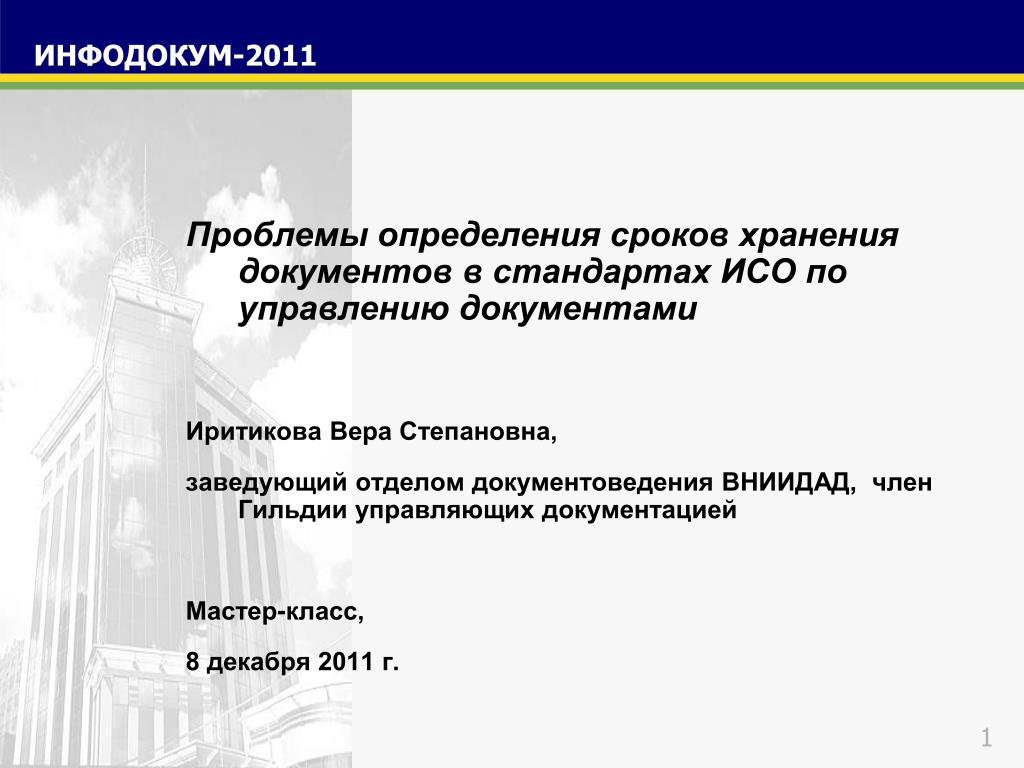 ИНФОДОКУМ-2011

Проблемы определения сроков хранения документов в стандартах ИСО по управлению документами

Иритикова Вера Степановна,

заведующий отделом документоведения ВНИИДАД, член Гильдии управляющих документацией

Мастер-класс,

8 декабря 2011 г.

1